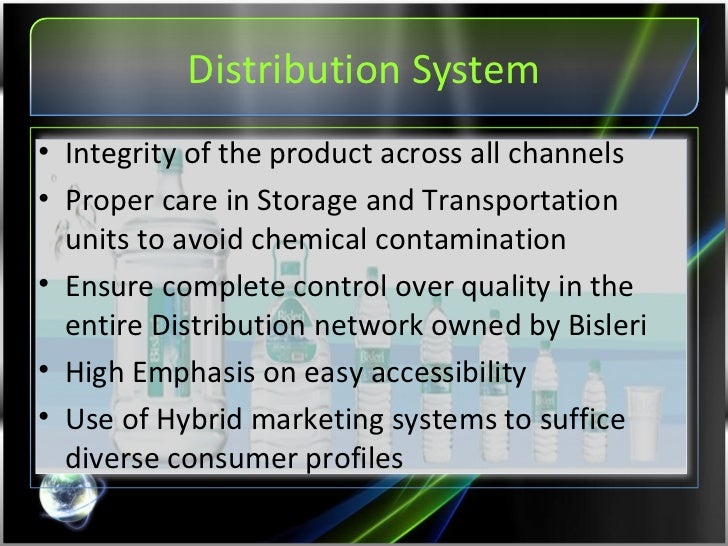 Distribution System

• Integrity of the product across all channels
• Proper care in Storage and Transportation units to avoid chemical contamination
• Ensure complete control over quality in the entire Distribution network owned by Bisleri
• High Emphasis on easy accessibility
• Use of Hybrid marketing systems to suffice diverse consumer profiles